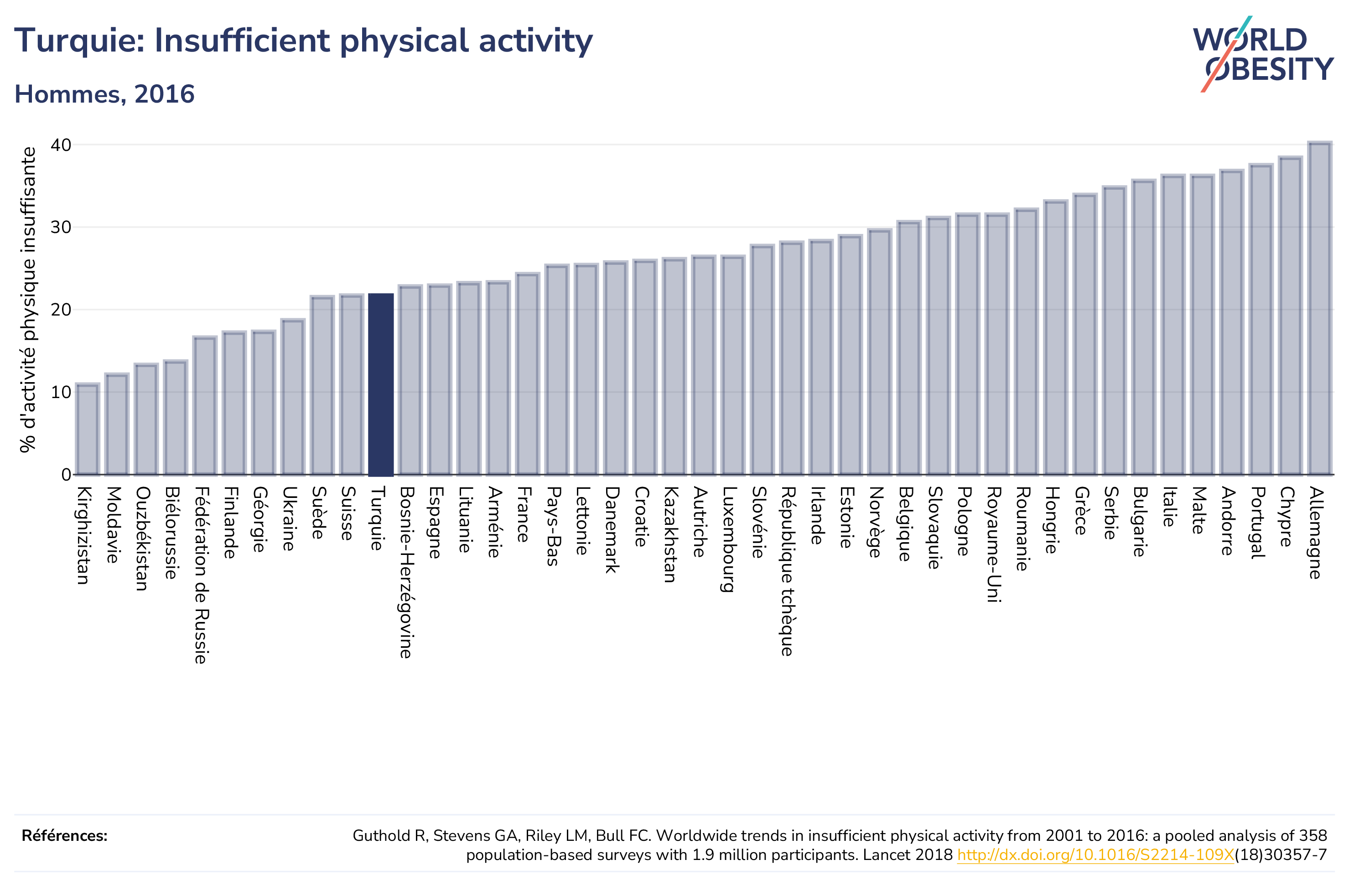 Turquie: Insufficient physical activity

Hommes, 2016

WORLD OBESITY

% d'activité physique insuffisante

40
30
20
10
0

Kirghizistan
Moldavie
Ouzbékistan
Biélorussie
Fédération de Russie
Finlande
Géorgie
Ukraine
Suède
Suisse
Turquie
Bosnie-Herzégovine
Espagne
Lituanie
Arménie
France
Pays-Bas
Lettonie
Danemark
Croatie
Kazakhstan
Autriche
Luxembourg
Slovénie
République tchèque
Irlande
Estonie
Norvège
Belgique
Slovaquie
Pologne
Royaume-Uni
Roumanie
Hongrie
Grèce
Serbie
Bulgarie
Italie
Malte
Andorre
Portugal
Chypre
Allemagne

Références:

Guthold R, Stevens GA, Riley LM, Bull FC. Worldwide trends in insufficient physical activity from 2001 to 2016: a pooled analysis of 358 population-based surveys with 1.9 million participants. Lancet 2018 http://dx.doi.org/10.1016/S2214-109X(18)30357-7